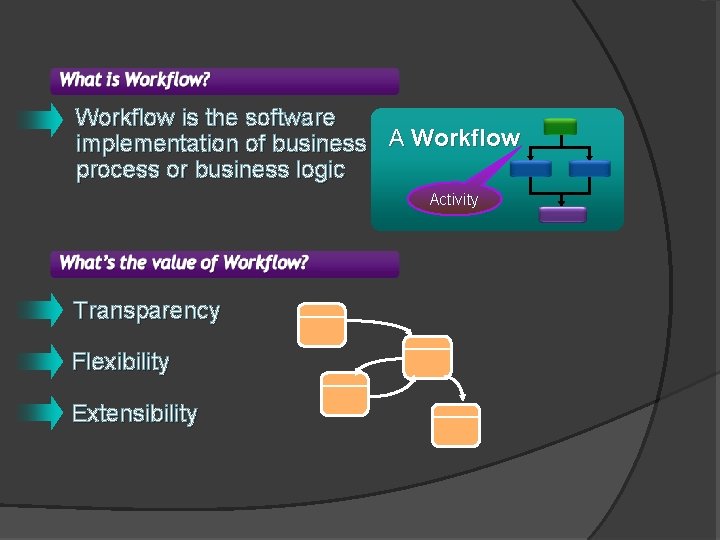 What is Workflow?

Workflow is the software implementation of business process or business logic

A Workflow

Activity

What's the value of Workflow?

Transparency

Flexibility

Extensibility